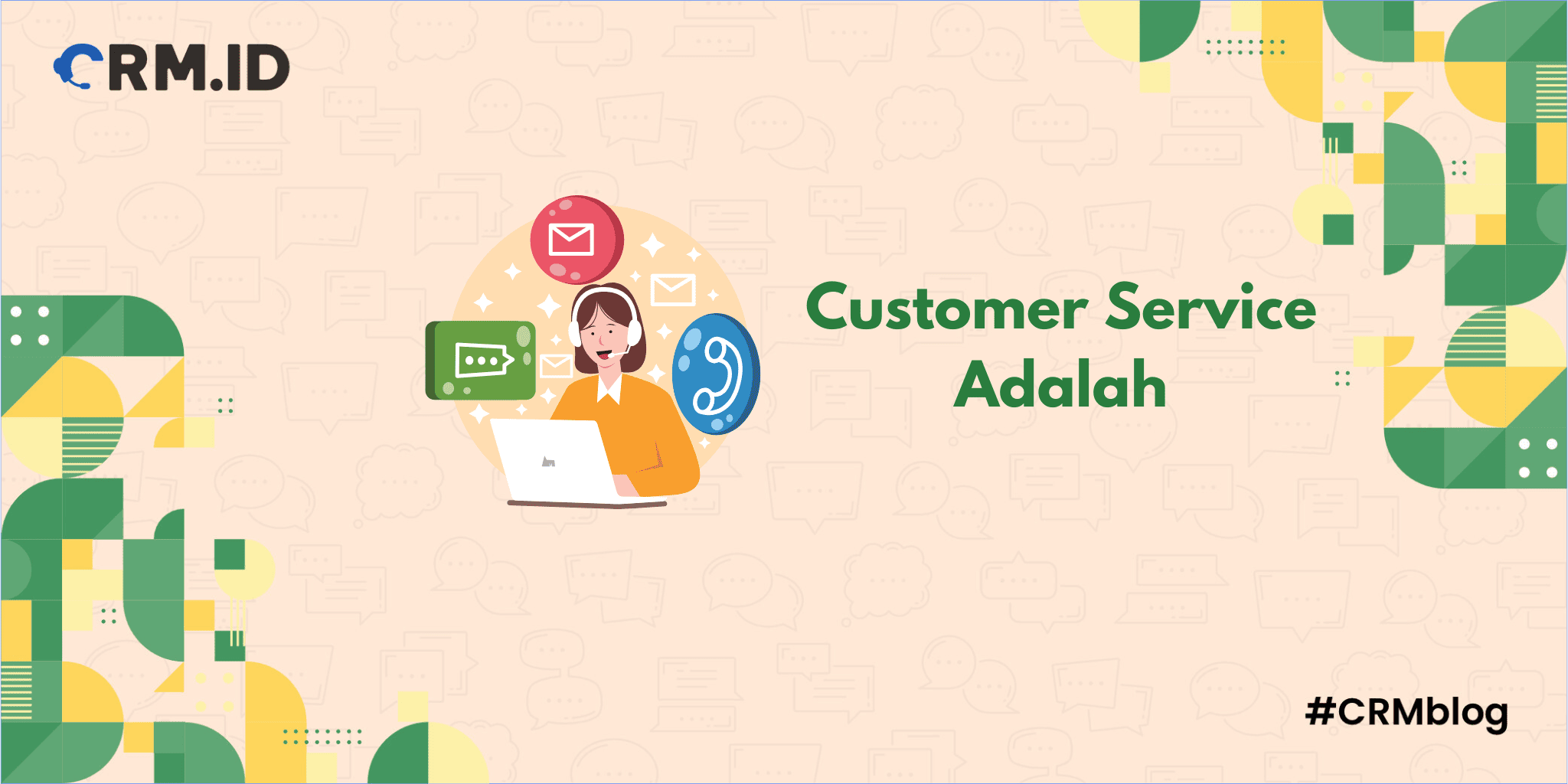 CRM.ID

Customer Service Adalah

#CRMblog